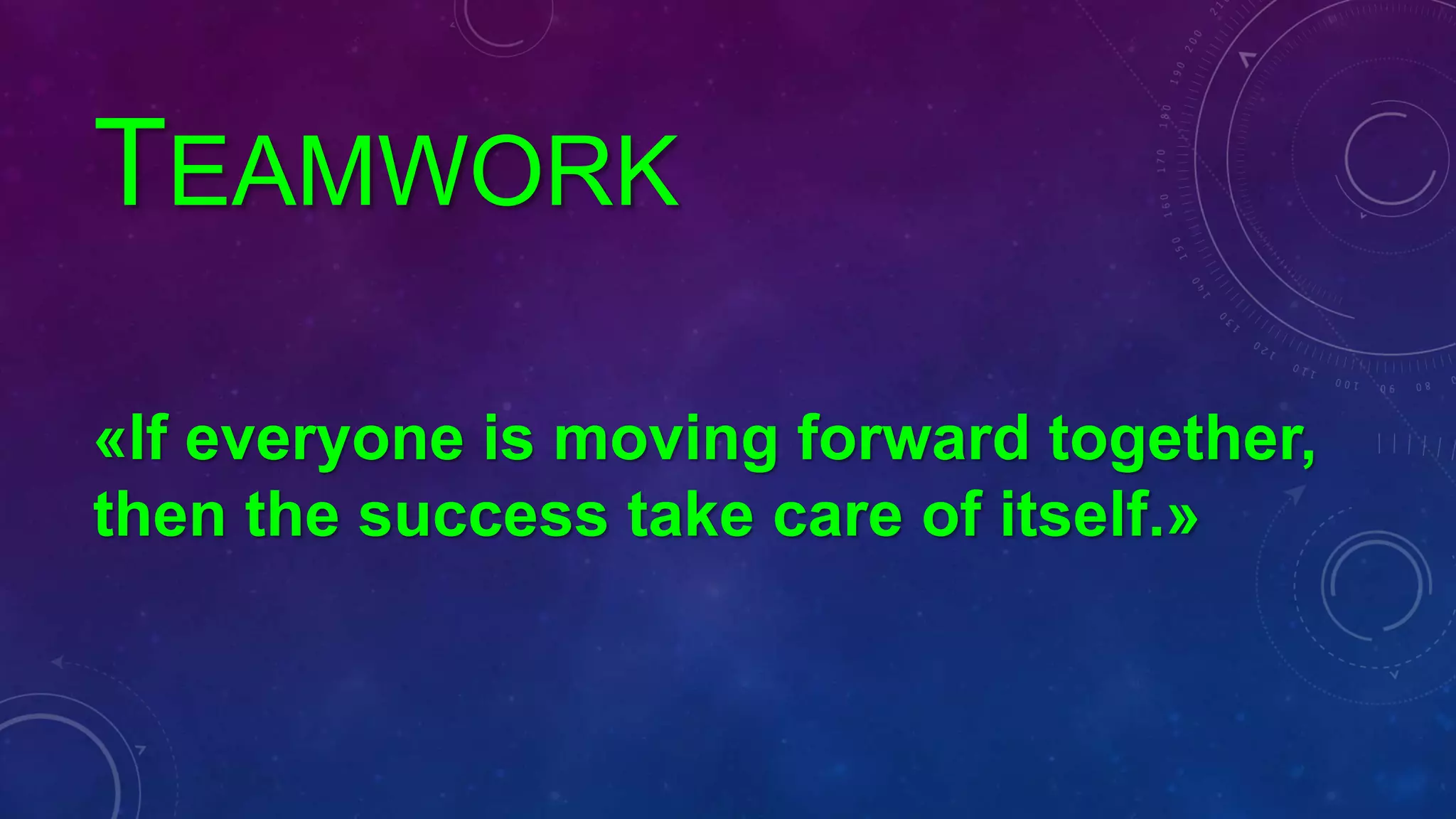 TEAMWORK

«If everyone is moving forward together, then the success take care of itself.»